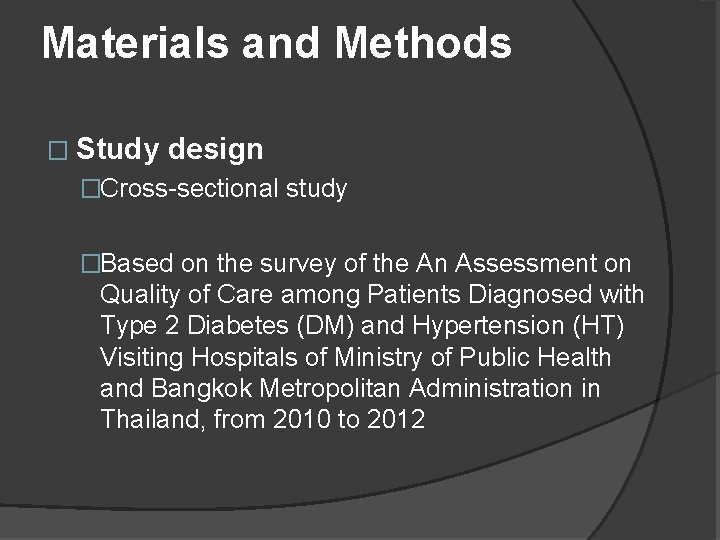 Materials and Methods

□ Study design

□Cross-sectional study

□Based on the survey of the An Assessment on Quality of Care among Patients Diagnosed with Type 2 Diabetes (DM) and Hypertension (HT) Visiting Hospitals of Ministry of Public Health and Bangkok Metropolitan Administration in Thailand, from 2010 to 2012